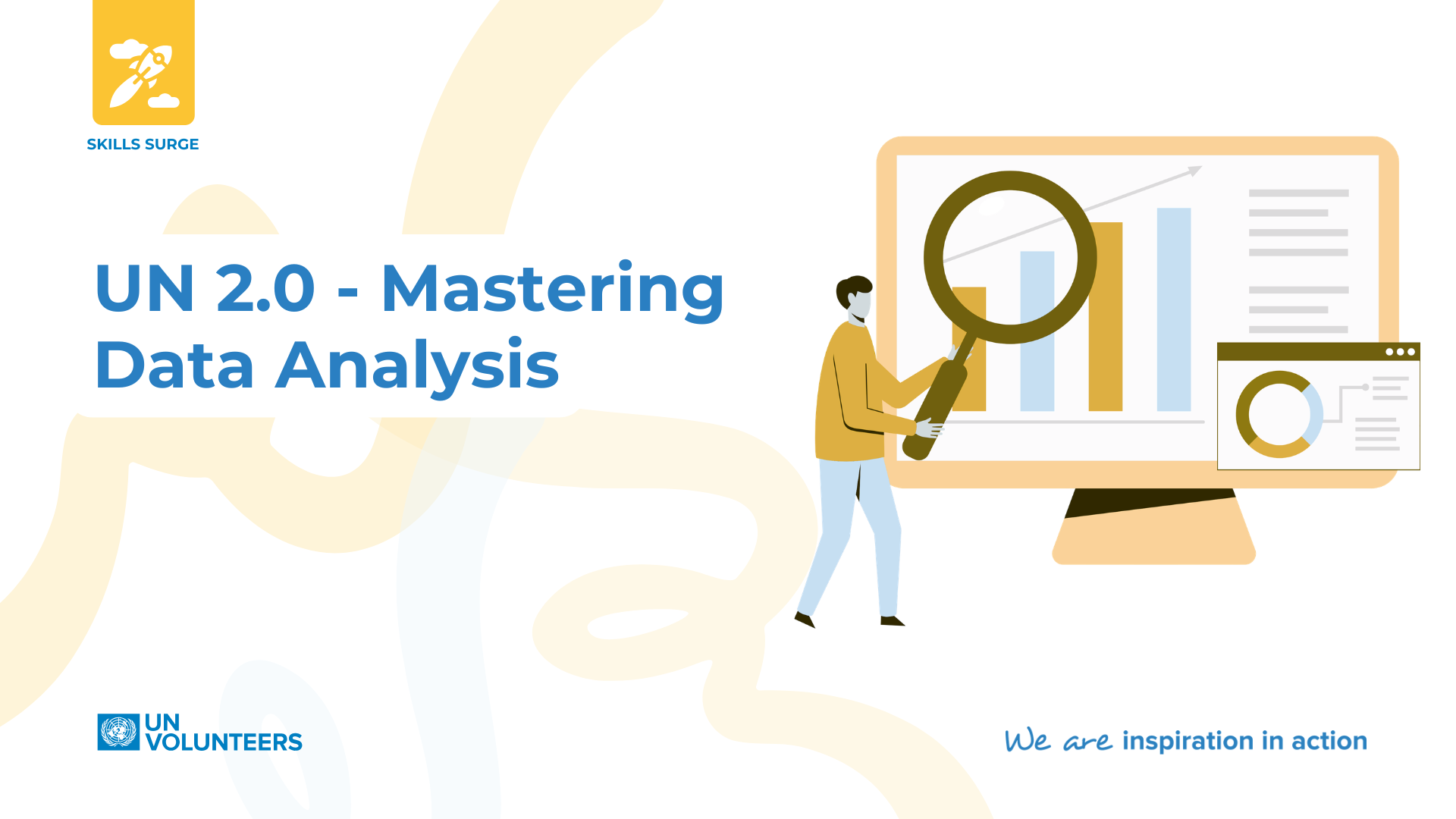 SKILLS SURGE

UN 2.0 - Mastering Data Analysis

UN VOLUNTEERS

We are inspiration in action